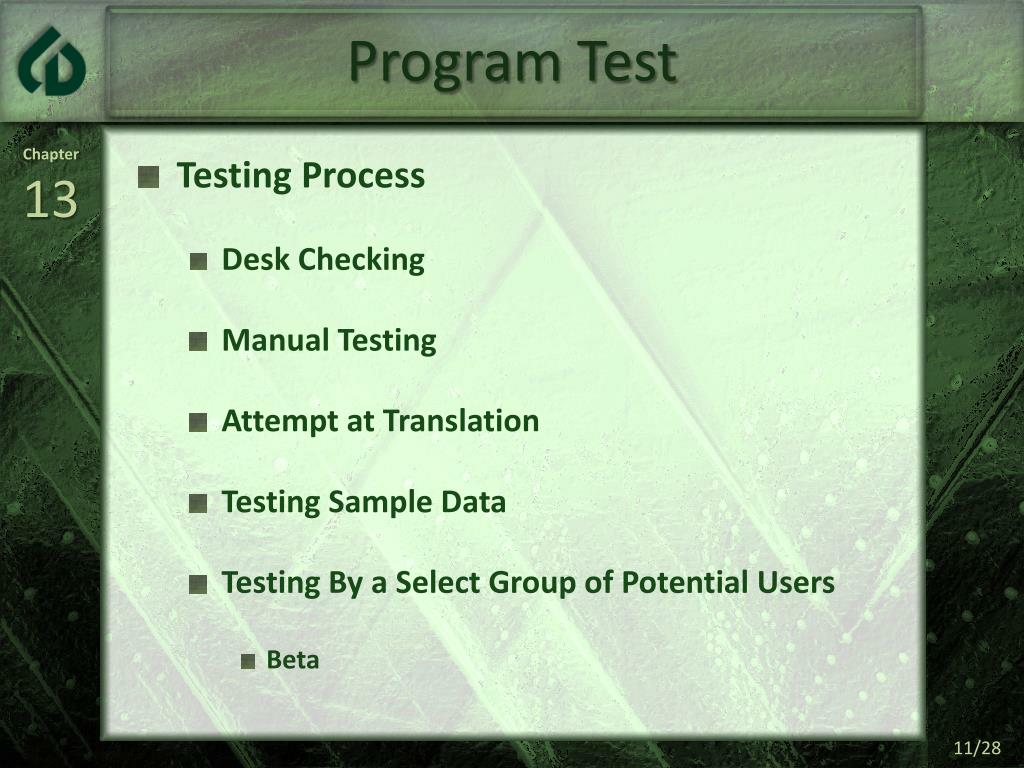 Program Test

Chapter
13

Testing Process

Desk Checking

Manual Testing

Attempt at Translation

Testing Sample Data

Testing By a Select Group of Potential Users

Beta

11/28